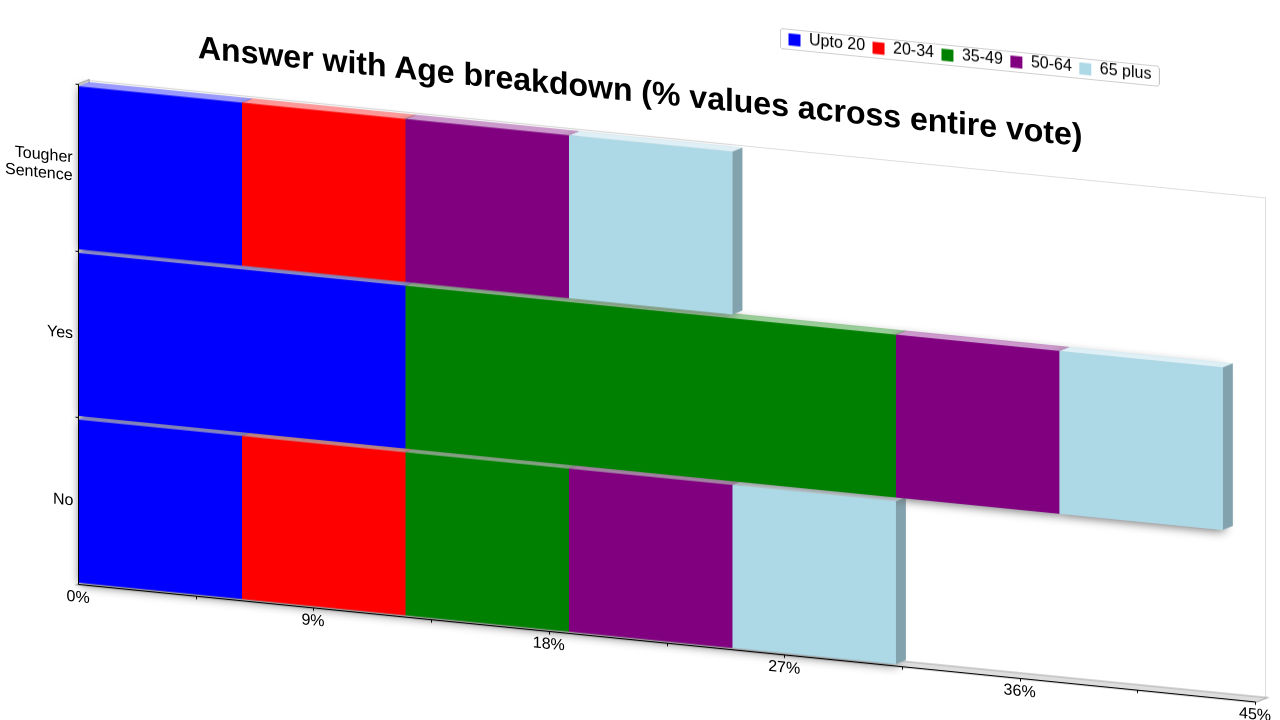 Answer with Age breakdown (% values across entire vote)

Upto 20
20-34
35-49
50-64
65 plus

Tougher Sentence
Yes
No

0%
9%
18%
27%
36%
45%